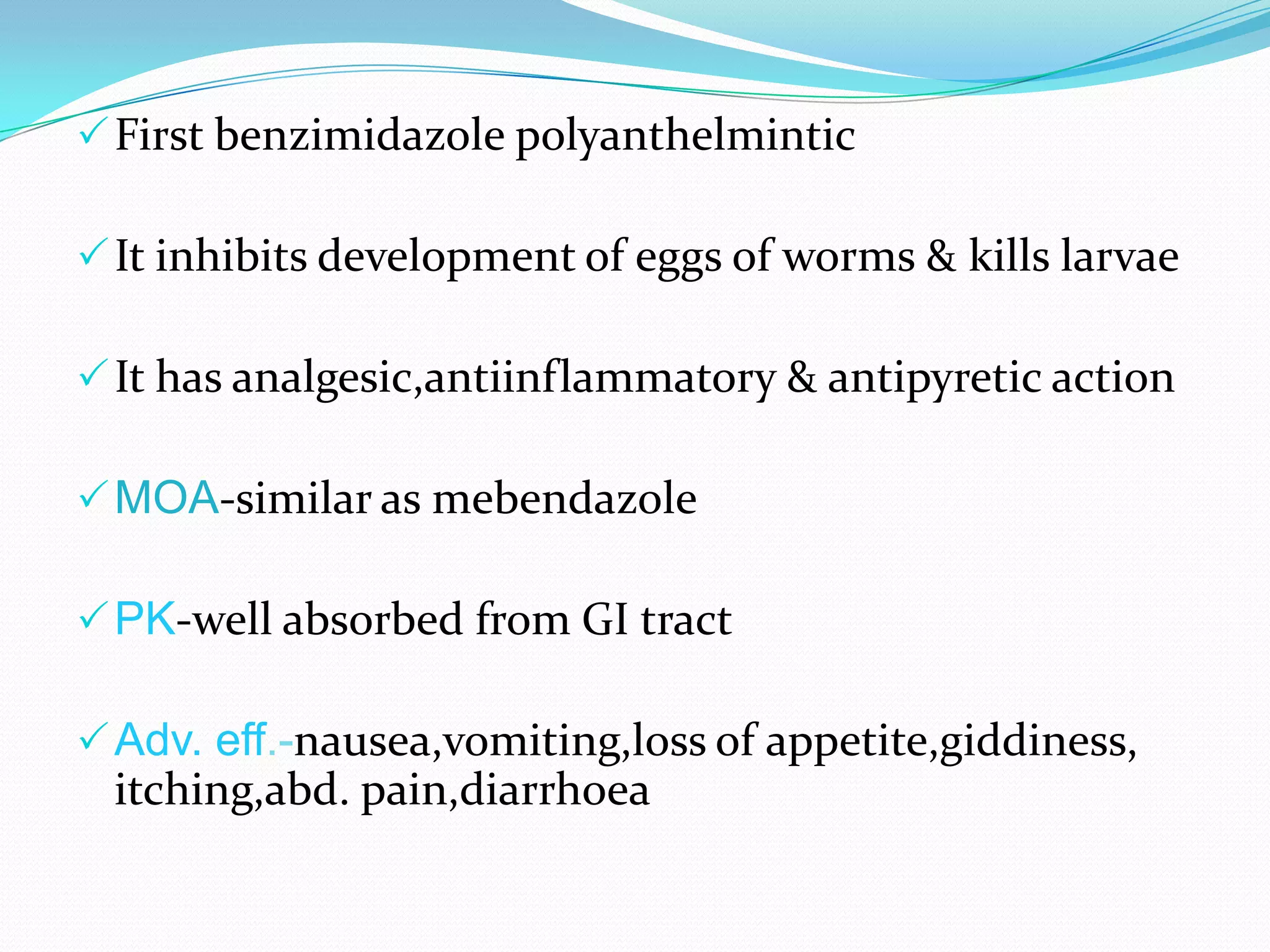 ✓ First benzimidazole polyanthelmintic

✓ It inhibits development of eggs of worms & kills larvae

✓ It has analgesic,antiinflammatory & antipyretic action

✓ MOA-similar as mebendazole

✓ PK-well absorbed from GI tract

✓ Adv. eff.-nausea,vomiting,loss of appetite,giddiness, itching,abd. pain,diarrhoea